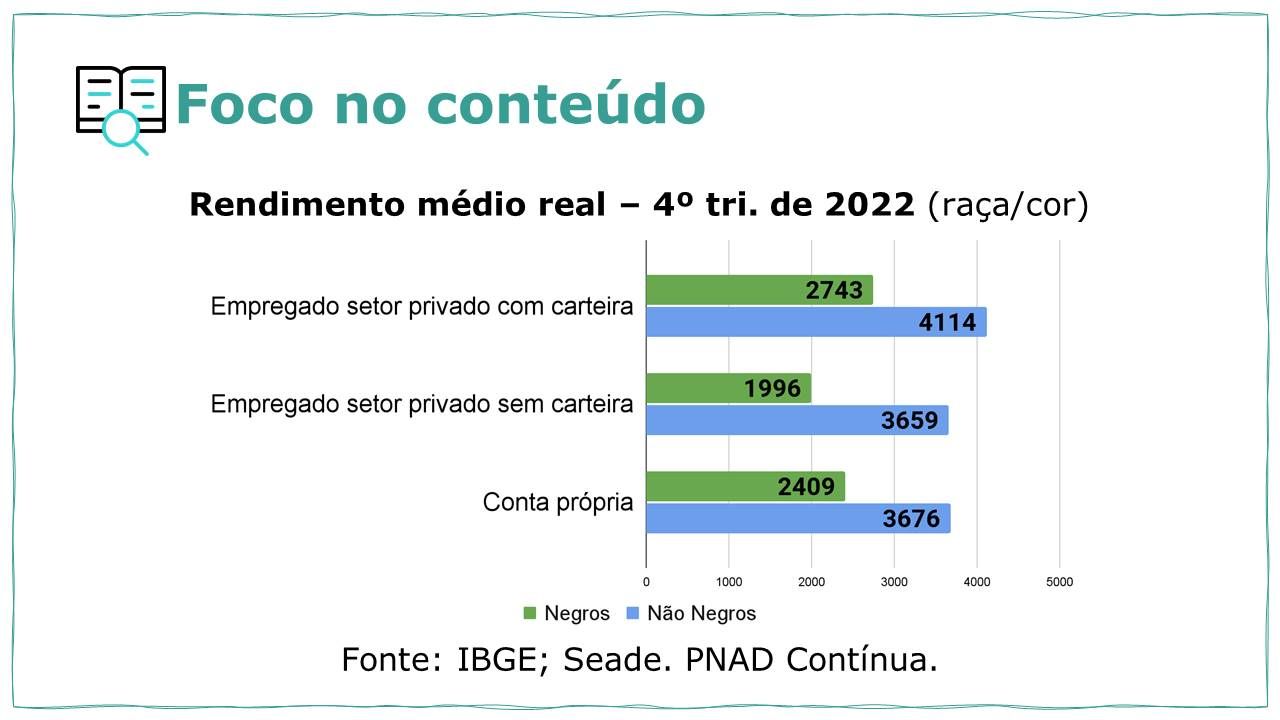 Foco no conteúdo

Rendimento médio real – 4º tri. de 2022 (raça/cor)

Empregado setor privado com carteira
2743
4114

Empregado setor privado sem carteira
1996
3659

Conta própria
2409
3676

0 1000 2000 3000 4000 5000

Negros Não Negros

Fonte: IBGE; Seade. PNAD Contínua.